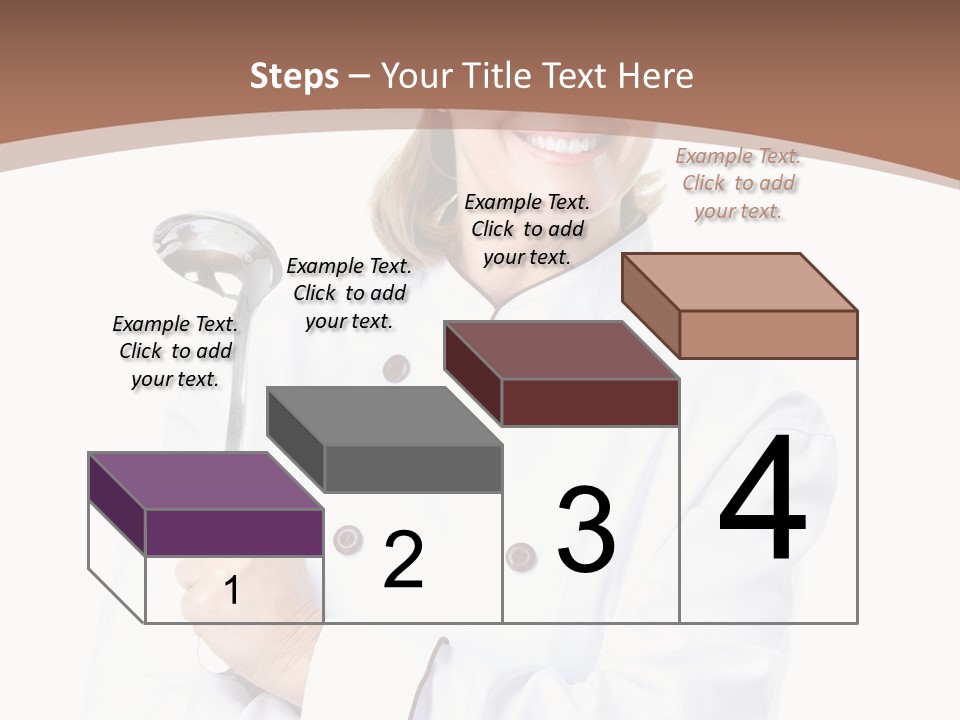 Steps – Your Title Text Here

Example Text. Click to add your text.

Example Text. Click to add your text.

Example Text. Click to add your text.

Example Text. Click to add your text.

1

2

3

4